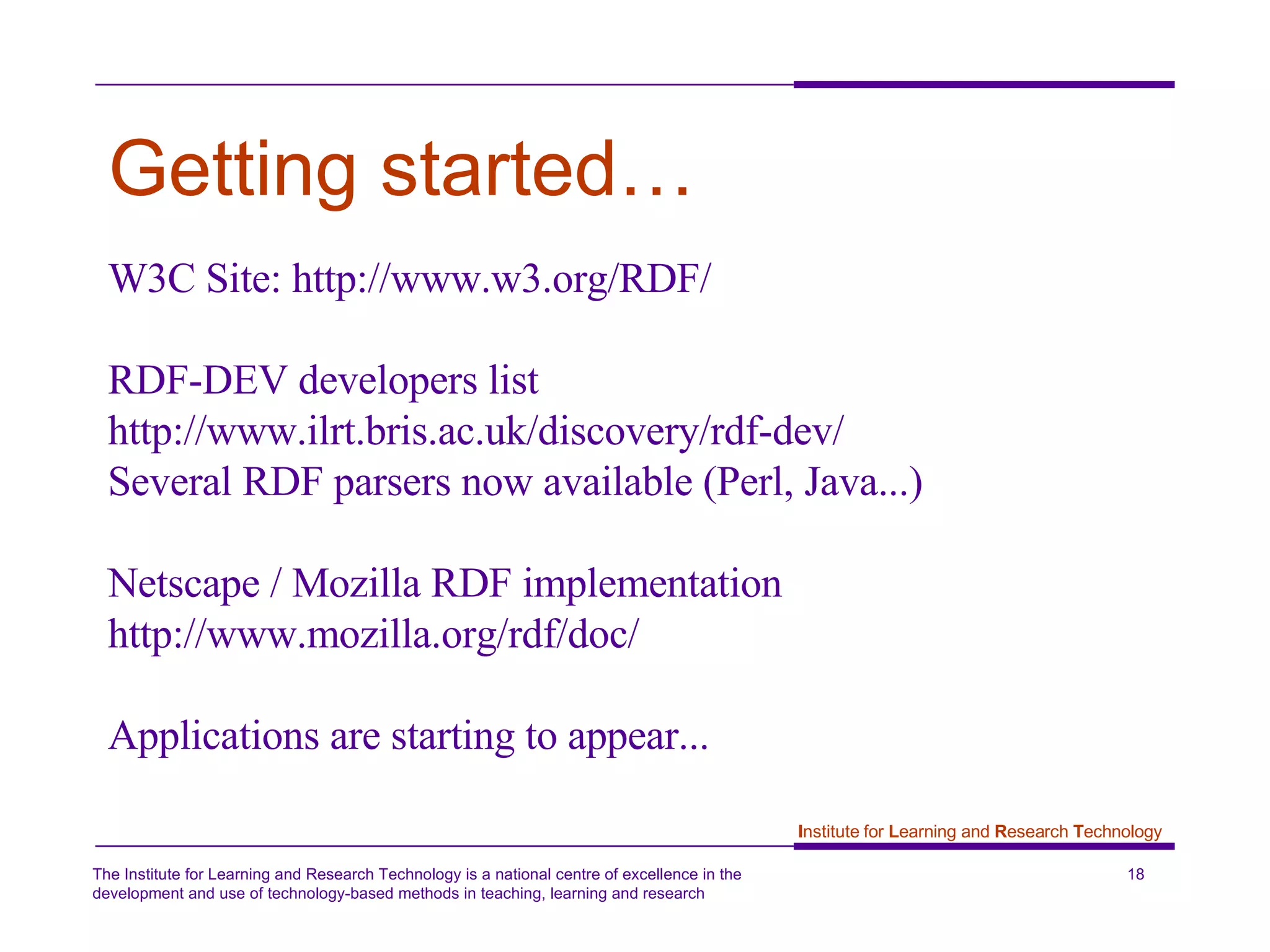 Getting started…

W3C Site: http://www.w3.org/RDF/

RDF-DEV developers list
http://www.ilrt.bris.ac.uk/discovery/rdf-dev/
Several RDF parsers now available (Perl, Java...)

Netscape / Mozilla RDF implementation
http://www.mozilla.org/rdf/doc/

Applications are starting to appear...

Institute for Learning and Research Technology

The Institute for Learning and Research Technology is a national centre of excellence in the development and use of technology-based methods in teaching, learning and research

18